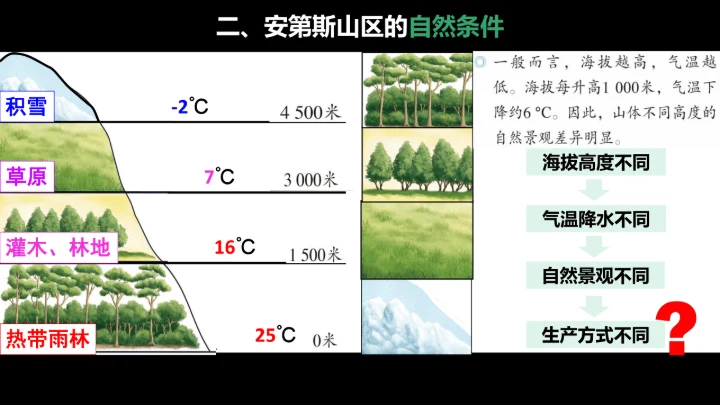 二、安第斯山区的自然条件

积雪
-2℃
4 500米

草原
7℃
3 000米

灌木、林地
16℃
1 500米

热带雨林
25℃
0米

一般而言，海拔越高，气温越低。海拔每升高1 000米，气温下降约6 ℃。因此，山体不同高度的自然景观差异明显。

海拔高度不同

气温降水不同

自然景观不同

生产方式不同

?